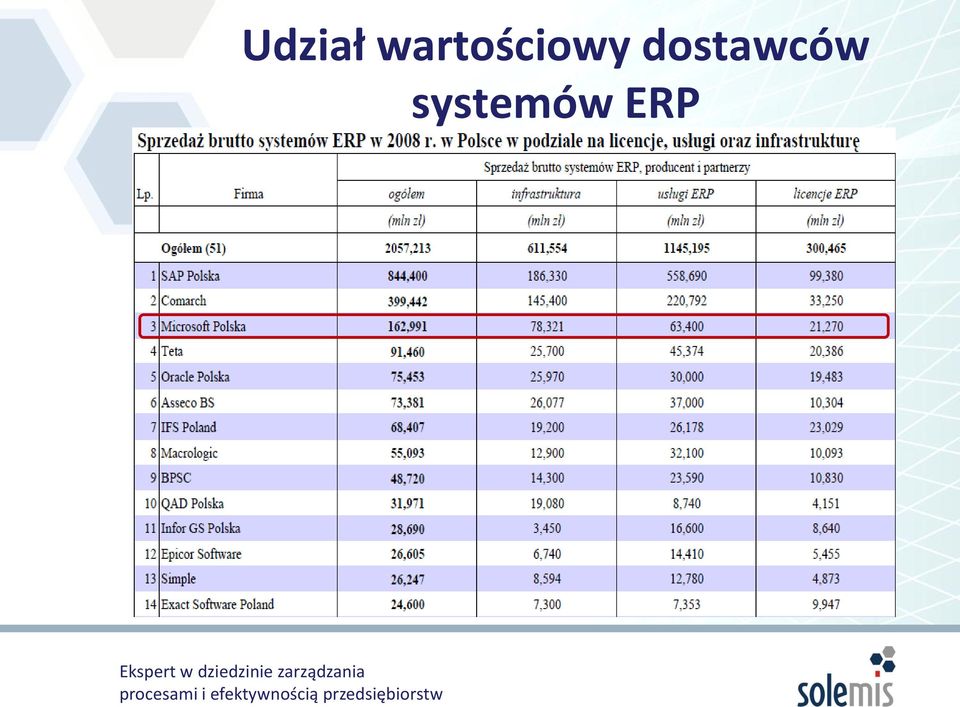 Udział wartościowy dostawców systemów ERP

Sprzedaż brutto systemów ERP w 2008 r. w Polsce w podziale na licencje, usługi oraz infrastrukturę

| Lp. | Firma | Sprzedaż brutto systemów ERP, producent i partnerzy | | | |
|---|---|---|---|---|---|
| | | ogółem | infrastruktura | usługi ERP | licencje ERP |
| | | (mln zł) | (mln zł) | (mln zł) | (mln zł) |
| | Ogółem (51) | 2057,213 | 611,554 | 1145,195 | 300,465 |
| 1 | SAP Polska | 844,400 | 186,330 | 558,690 | 99,380 |
| 2 | Comarch | 399,442 | 145,400 | 220,792 | 33,250 |
| 3 | Microsoft Polska | 162,991 | 78,321 | 63,400 | 21,270 |
| 4 | Teta | 91,460 | 25,700 | 45,374 | 20,386 |
| 5 | Oracle Polska | 75,453 | 25,970 | 30,000 | 19,483 |
| 6 | Asseco BS | 73,381 | 26,077 | 37,000 | 10,304 |
| 7 | IFS Poland | 68,407 | 19,200 | 26,178 | 23,029 |
| 8 | Macrologic | 55,093 | 12,900 | 32,100 | 10,093 |
| 9 | BPSC | 48,720 | 14,300 | 23,590 | 10,830 |
| 10 | QAD Polska | 31,971 | 19,080 | 8,740 | 4,151 |
| 11 | Infor GS Polska | 28,690 | 3,450 | 16,600 | 8,640 |
| 12 | Epicor Software | 26,605 | 6,740 | 14,410 | 5,455 |
| 13 | Simple | 26,247 | 8,594 | 12,780 | 4,873 |
| 14 | Exact Software Poland | 24,600 | 7,300 | 7,353 | 9,947 |

Ekspert w dziedzinie zarządzania procesami i efektywnością przedsiębiorstw

solemis